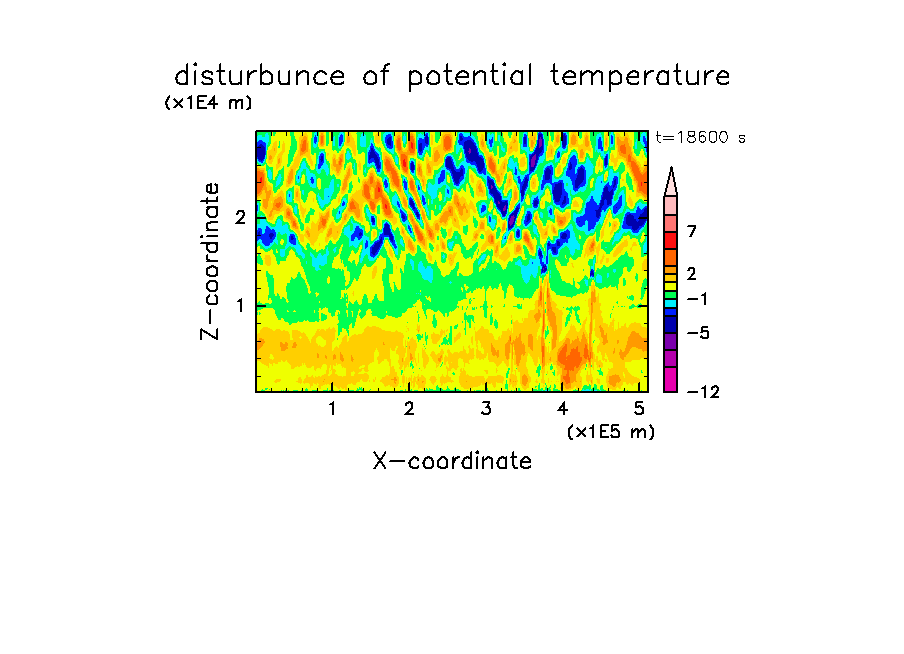 disturbunce of potential temperature

(x1E4 m)

t=18600 s

Z-coordinate

2

1

7

2

−1

−5

−12

1 2 3 4 5

(x1E5 m)

X-coordinate